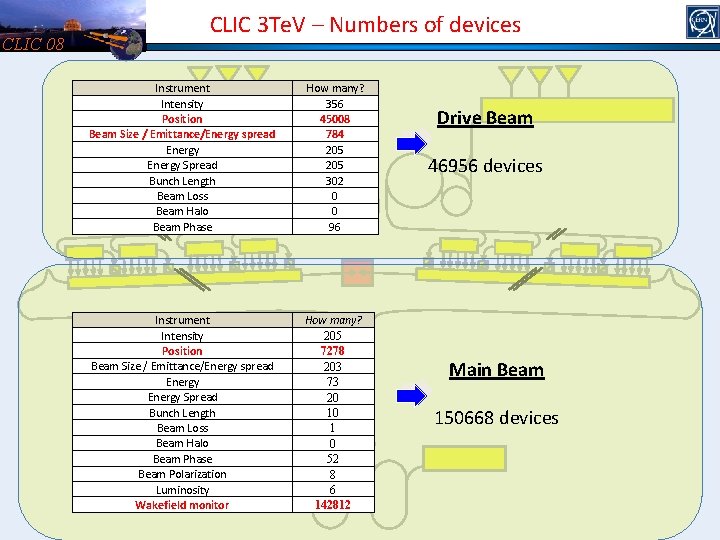 CLIC 08

CLIC 3TeV – Numbers of devices

| Instrument | How many? |
|---|---|
| Intensity | 356 |
| Position | 45008 |
| Beam Size / Emittance/Energy spread | 784 |
| Energy | 205 |
| Energy Spread | 205 |
| Bunch Length | 302 |
| Beam Loss | 0 |
| Beam Halo | 0 |
| Beam Phase | 96 |

Drive Beam

46956 devices

| Instrument | How many? |
|---|---|
| Intensity | 205 |
| Position | 7278 |
| Beam Size / Emittance/Energy spread | 203 |
| Energy | 73 |
| Energy Spread | 20 |
| Bunch Length | 10 |
| Beam Loss | 1 |
| Beam Halo | 0 |
| Beam Phase | 52 |
| Beam Polarization | 8 |
| Luminosity | 6 |
| Wakefield monitor | 142812 |

Main Beam

150668 devices